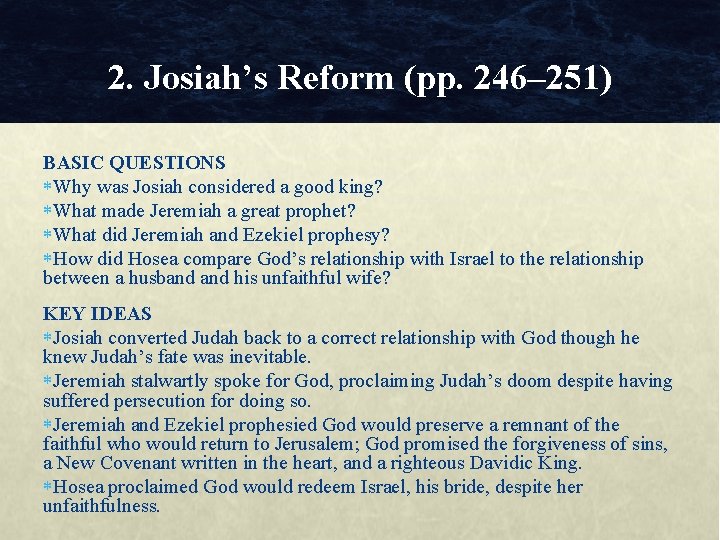 2. Josiah’s Reform (pp. 246–251)

BASIC QUESTIONS
*Why was Josiah considered a good king?
*What made Jeremiah a great prophet?
*What did Jeremiah and Ezekiel prophesy?
*How did Hosea compare God’s relationship with Israel to the relationship between a husband and his unfaithful wife?

KEY IDEAS
*Josiah converted Judah back to a correct relationship with God though he knew Judah’s fate was inevitable.
*Jeremiah stalwartly spoke for God, proclaiming Judah’s doom despite having suffered persecution for doing so.
*Jeremiah and Ezekiel prophesied God would preserve a remnant of the faithful who would return to Jerusalem; God promised the forgiveness of sins, a New Covenant written in the heart, and a righteous Davidic King.
*Hosea proclaimed God would redeem Israel, his bride, despite her unfaithfulness.